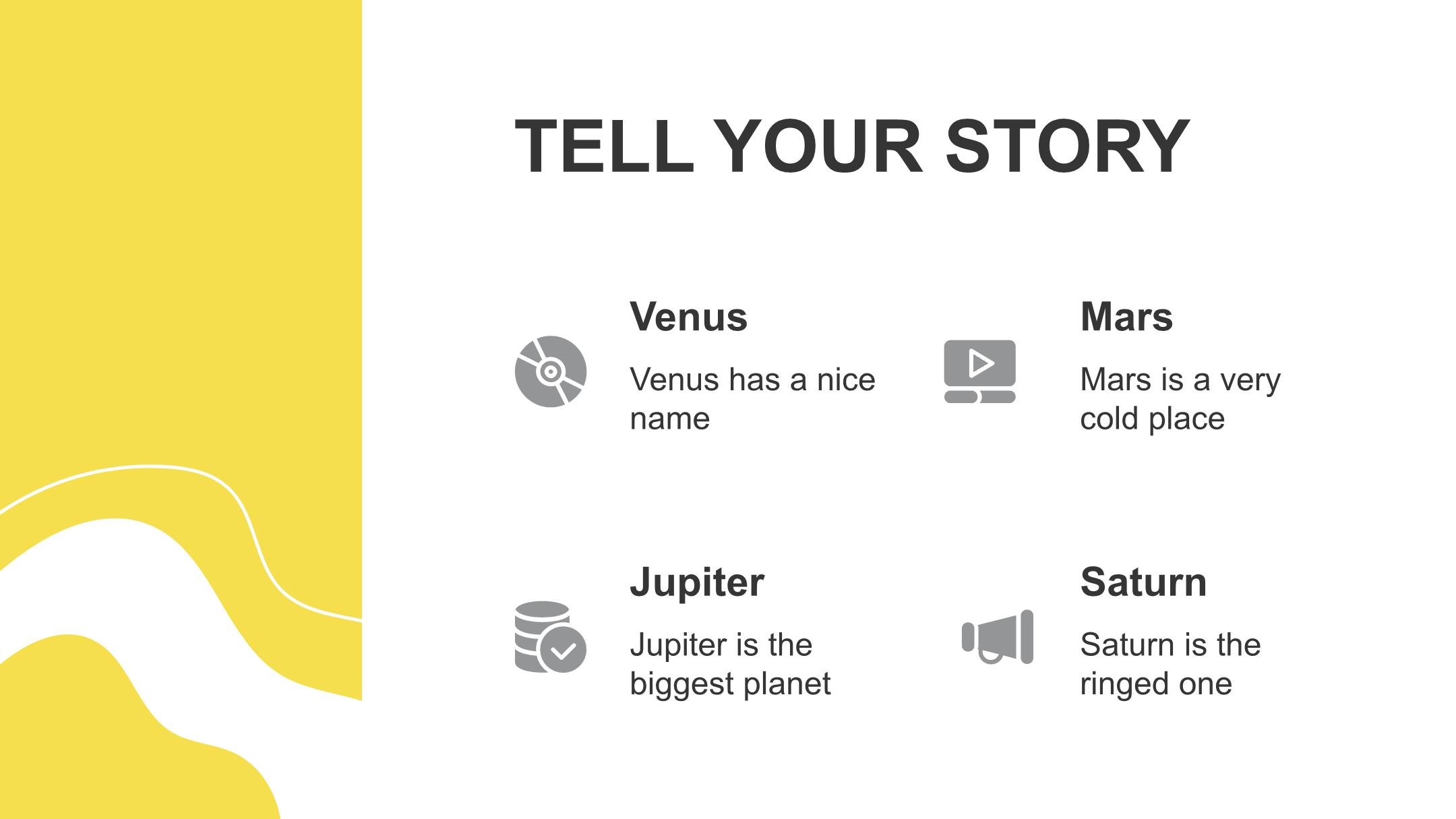 TELL YOUR STORY

Venus

Venus has a nice name

Mars

Mars is a very cold place

Jupiter

Jupiter is the biggest planet

Saturn

Saturn is the ringed one